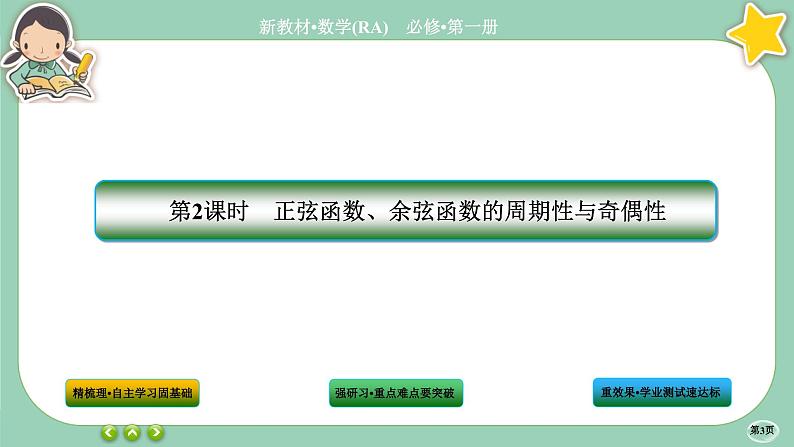 新教材•数学(RA)　必修•第一册

第2课时　正弦函数、余弦函数的周期性与奇偶性

精梳理•自主学习固基础

强研习•重点难点要突破

重效果•学业测试速达标

第3页